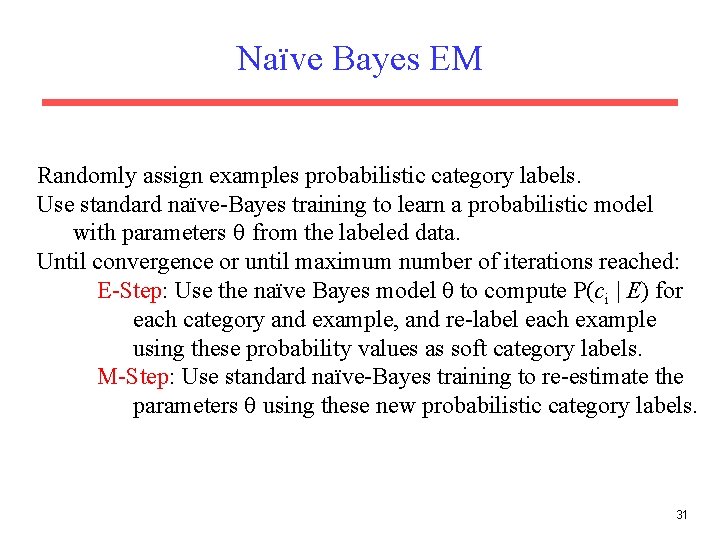 Naïve Bayes EM

Randomly assign examples probabilistic category labels.
Use standard naïve-Bayes training to learn a probabilistic model with parameters $\theta$ from the labeled data.
Until convergence or until maximum number of iterations reached:
E-Step: Use the naïve Bayes model $\theta$ to compute $P(c_i \mid E)$ for each category and example, and re-label each example using these probability values as soft category labels.
M-Step: Use standard naïve-Bayes training to re-estimate the parameters $\theta$ using these new probabilistic category labels.

31